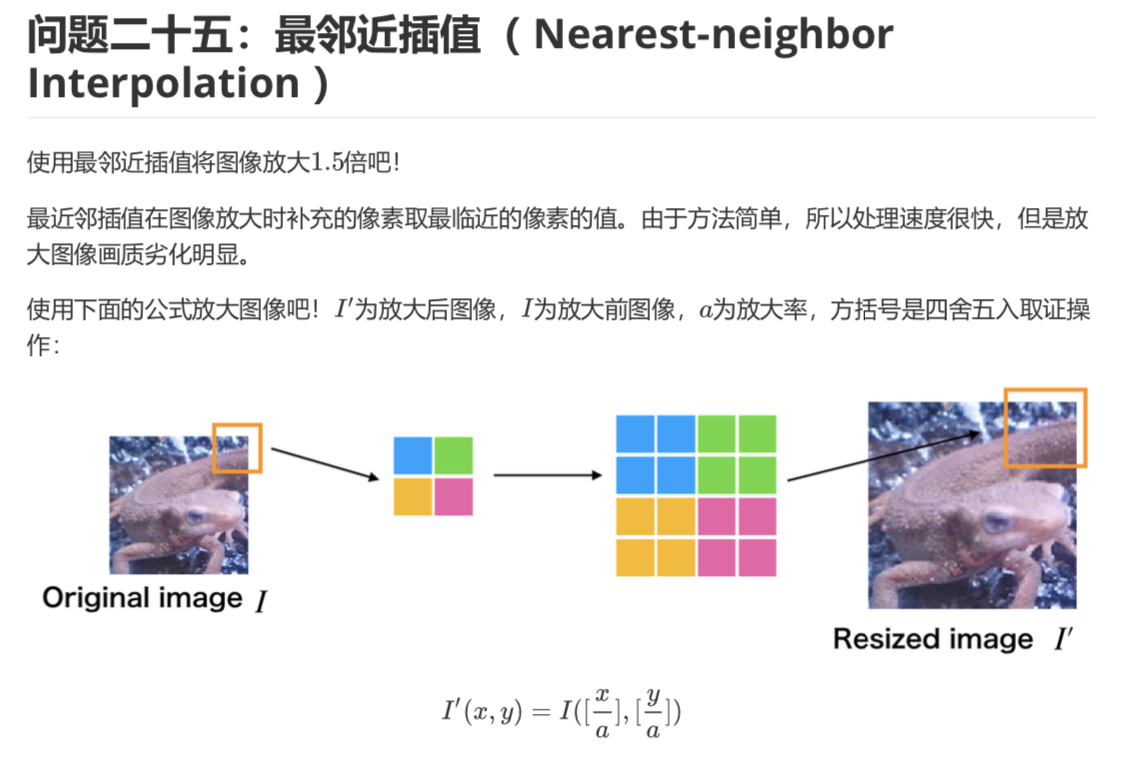 问题二十五：最邻近插值（ Nearest-neighbor Interpolation ）

使用最邻近插值将图像放大$1.5$倍吧！

最近邻插值在图像放大时补充的像素取最临近的像素的值。由于方法简单，所以处理速度很快，但是放大图像画质劣化明显。

使用下面的公式放大图像吧！$I'$为放大后图像，$I$为放大前图像，$a$为放大率，方括号是四舍五入取证操作：

Original image $I$

Resized image $I'$

$I'(x,y) = I([\frac{x}{a}], [\frac{y}{a}])$